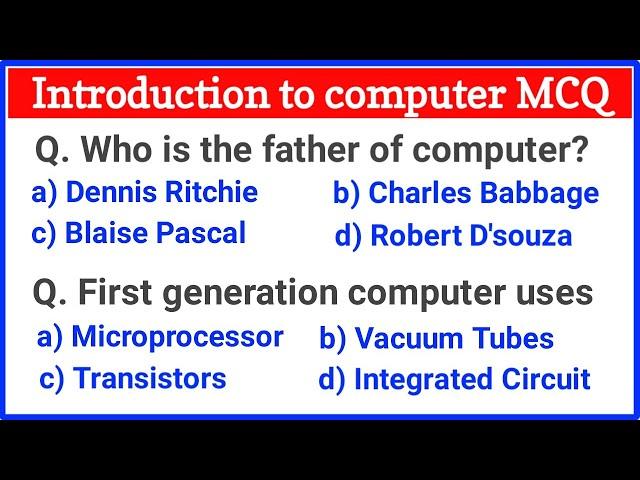 Introduction to computer MCQ

Q. Who is the father of computer?
a) Dennis Ritchie
b) Charles Babbage
c) Blaise Pascal
d) Robert D'souza

Q. First generation computer uses
a) Microprocessor
b) Vacuum Tubes
c) Transistors
d) Integrated Circuit